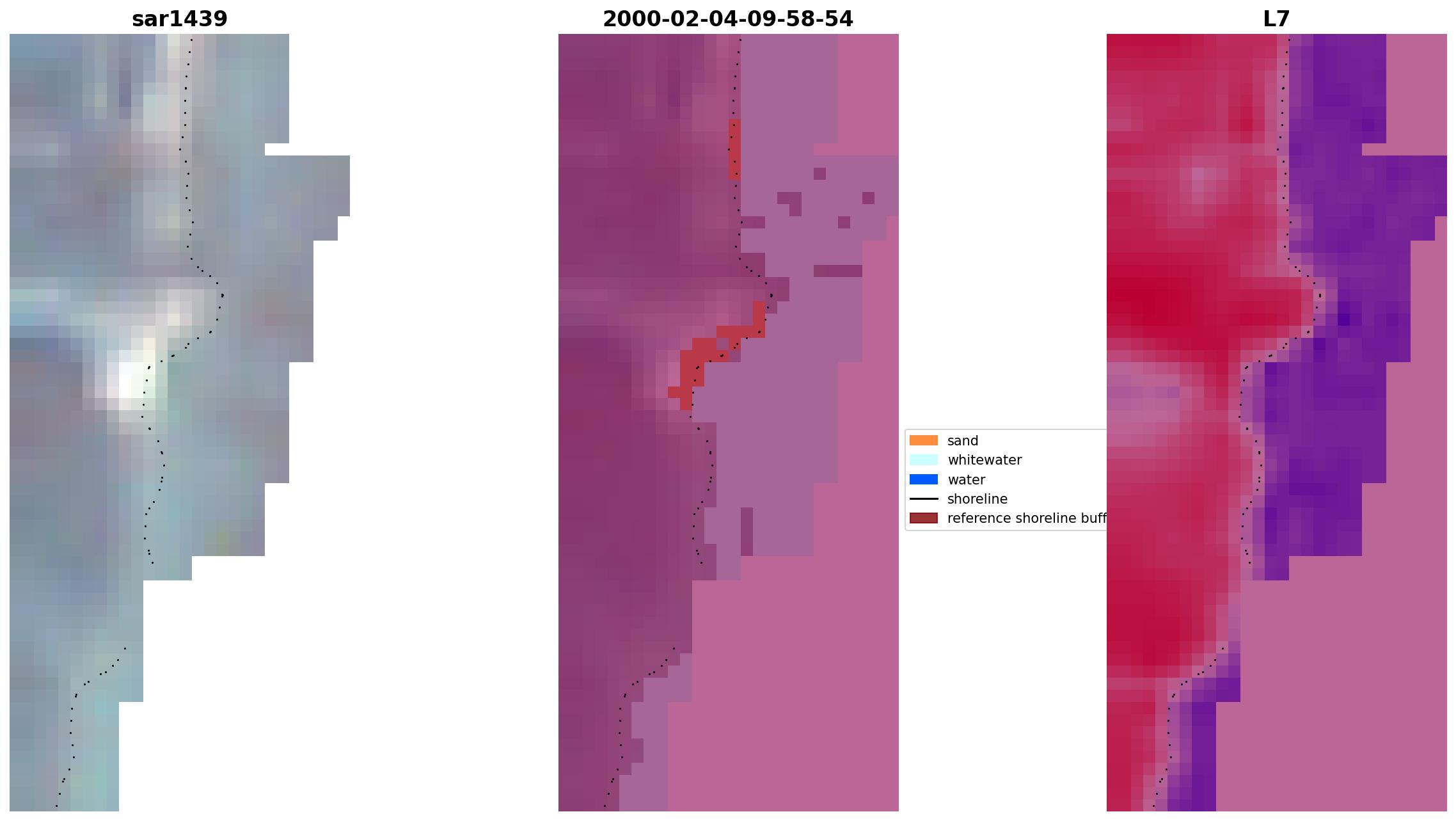 sar1439

2000-02-04-09-58-54

L7

sand
whitewater
water
shoreline
reference shoreline buff